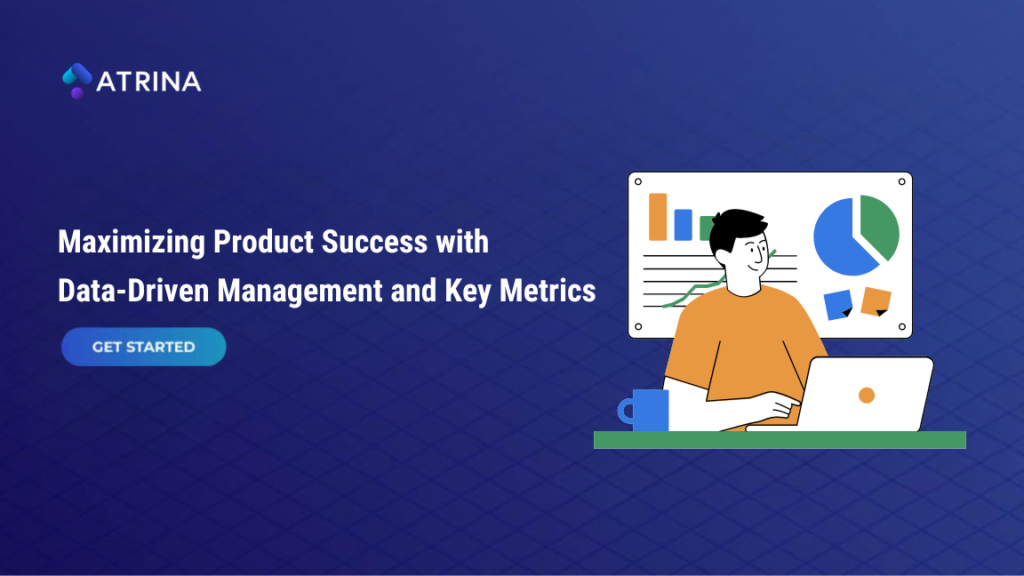 ATRINA

Maximizing Product Success with Data-Driven Management and Key Metrics

GET STARTED